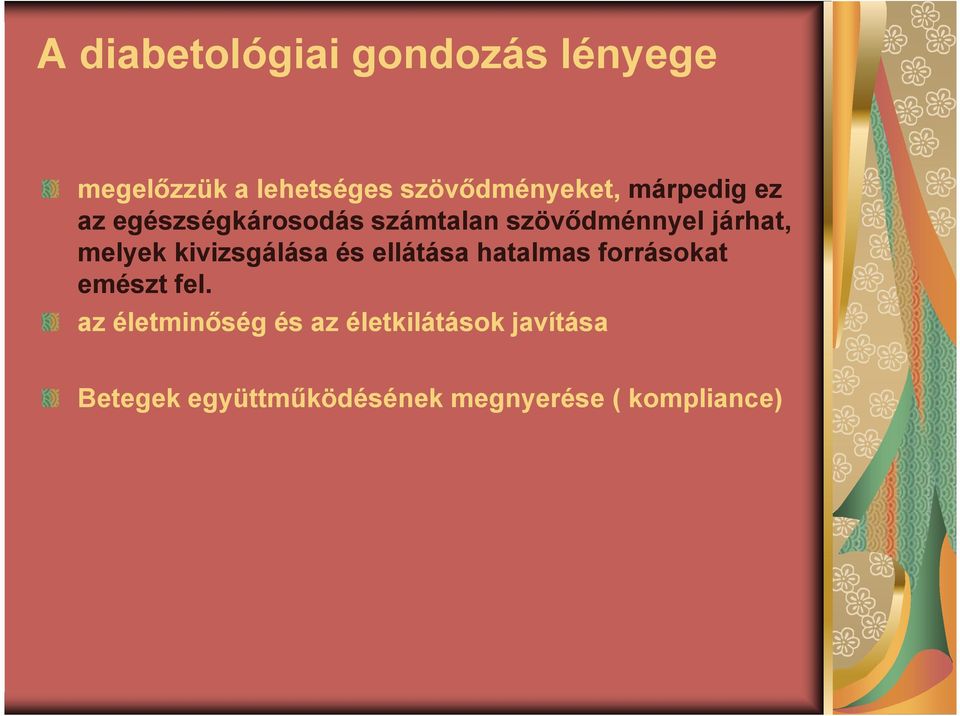 A diabetológiai gondozás lényege

megelőzzük a lehetséges szövődményeket, márpedig ez az egészségkárosodás számtalan szövődménnyel járhat, melyek kivizsgálása és ellátása hatalmas forrásokat emészt fel.

az életminőség és az életkilátások javítása

Betegek együttműködésének megnyerése ( kompliance)